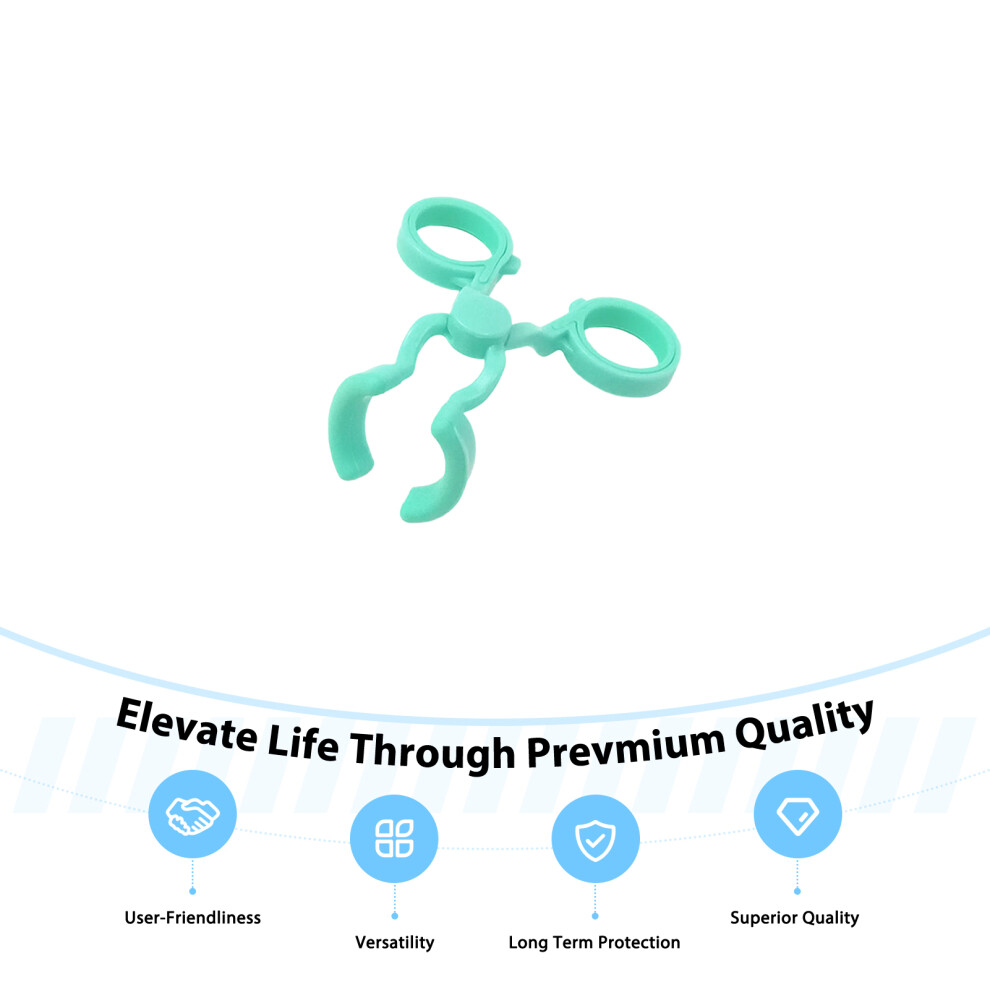 Elevate Life Through Prevmium Quality

User-Friendliness

Versatility

Long Term Protection

Superior Quality